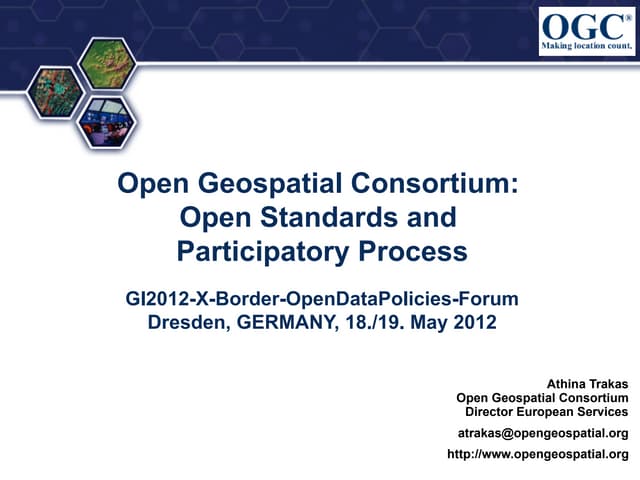 OGC®
Making location count.

Open Geospatial Consortium:
Open Standards and
Participatory Process

GI2012-X-Border-OpenDataPolicies-Forum
Dresden, GERMANY, 18./19. May 2012

Athina Trakas
Open Geospatial Consortium
Director European Services

atrakas@opengeospatial.org

http://www.opengeospatial.org